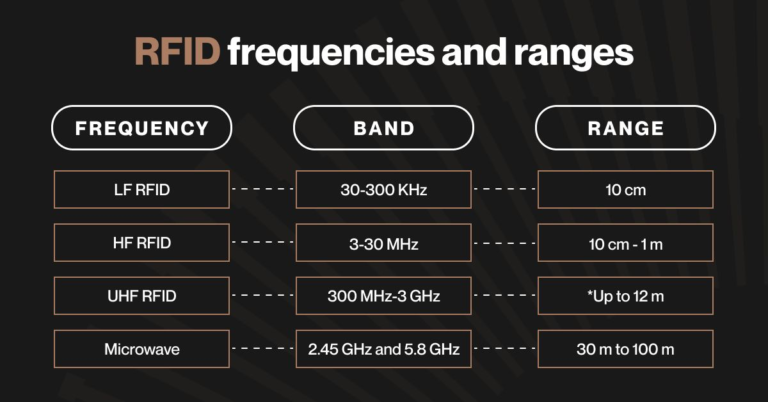 RFID frequencies and ranges

| FREQUENCY | BAND | RANGE |
|---|---|---|
| LF RFID | 30-300 KHz | 10 cm |
| HF RFID | 3-30 MHz | 10 cm - 1 m |
| UHF RFID | 300 MHz-3 GHz | *Up to 12 m |
| Microwave | 2.45 GHz and 5.8 GHz | 30 m to 100 m |